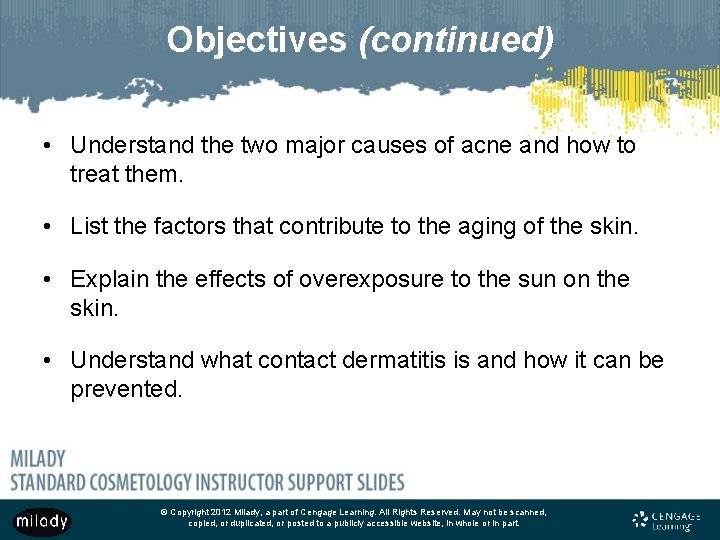 Objectives (continued)

• Understand the two major causes of acne and how to treat them.

• List the factors that contribute to the aging of the skin.

• Explain the effects of overexposure to the sun on the skin.

• Understand what contact dermatitis is and how it can be prevented.

MILADY
STANDARD COSMETOLOGY INSTRUCTOR SUPPORT SLIDES

milady

© Copyright 2012 Milady, a part of Cengage Learning. All Rights Reserved. May not be scanned, copied, or duplicated, or posted to a publicly accessible website, in whole or in part.

CENGAGE Learning